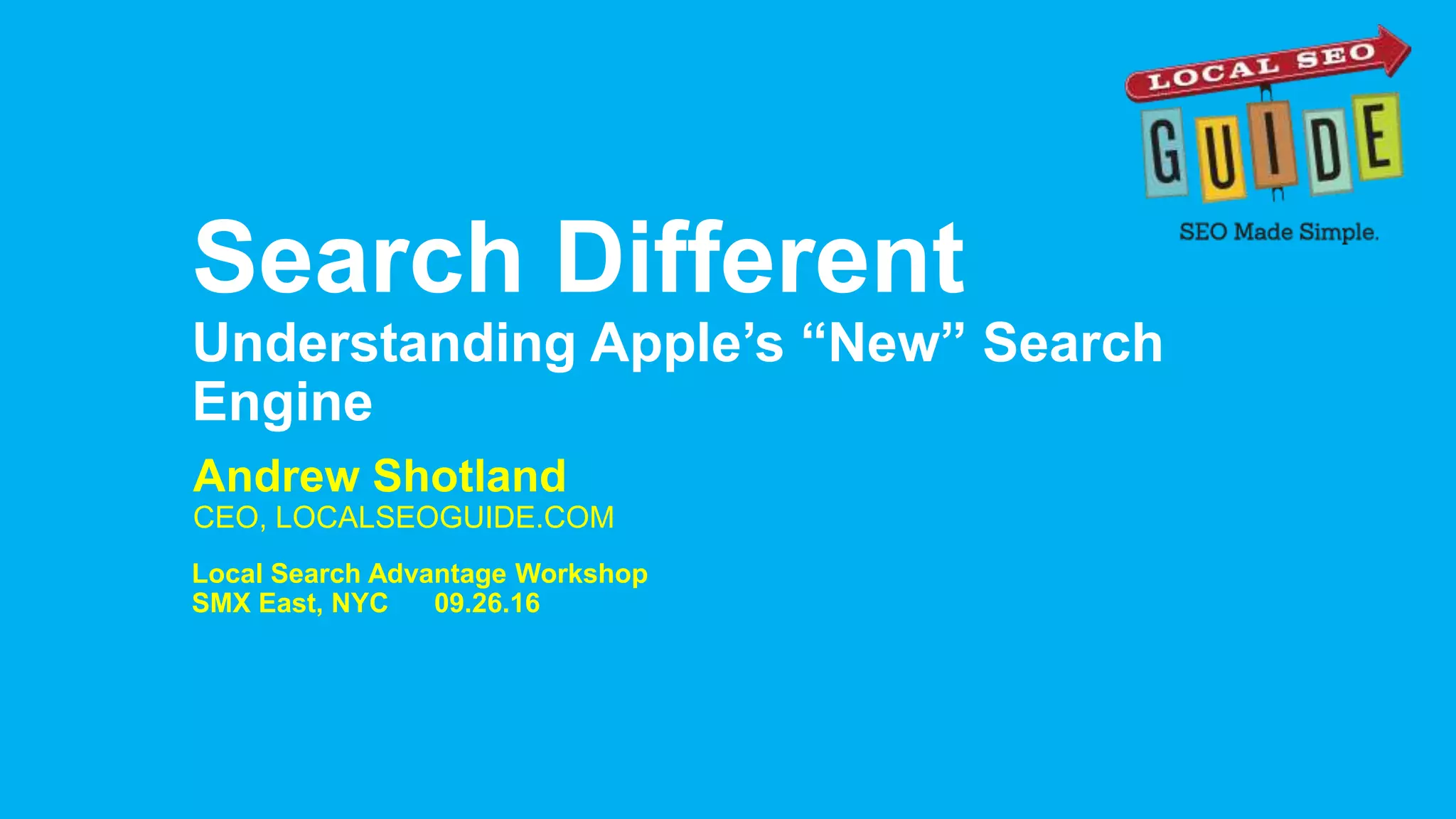 LOCAL SEO
GUIDE
SEO Made Simple.

Search Different

Understanding Apple's "New" Search Engine

Andrew Shotland

CEO, LOCALSEOGUIDE.COM

Local Search Advantage Workshop
SMX East, NYC 09.26.16